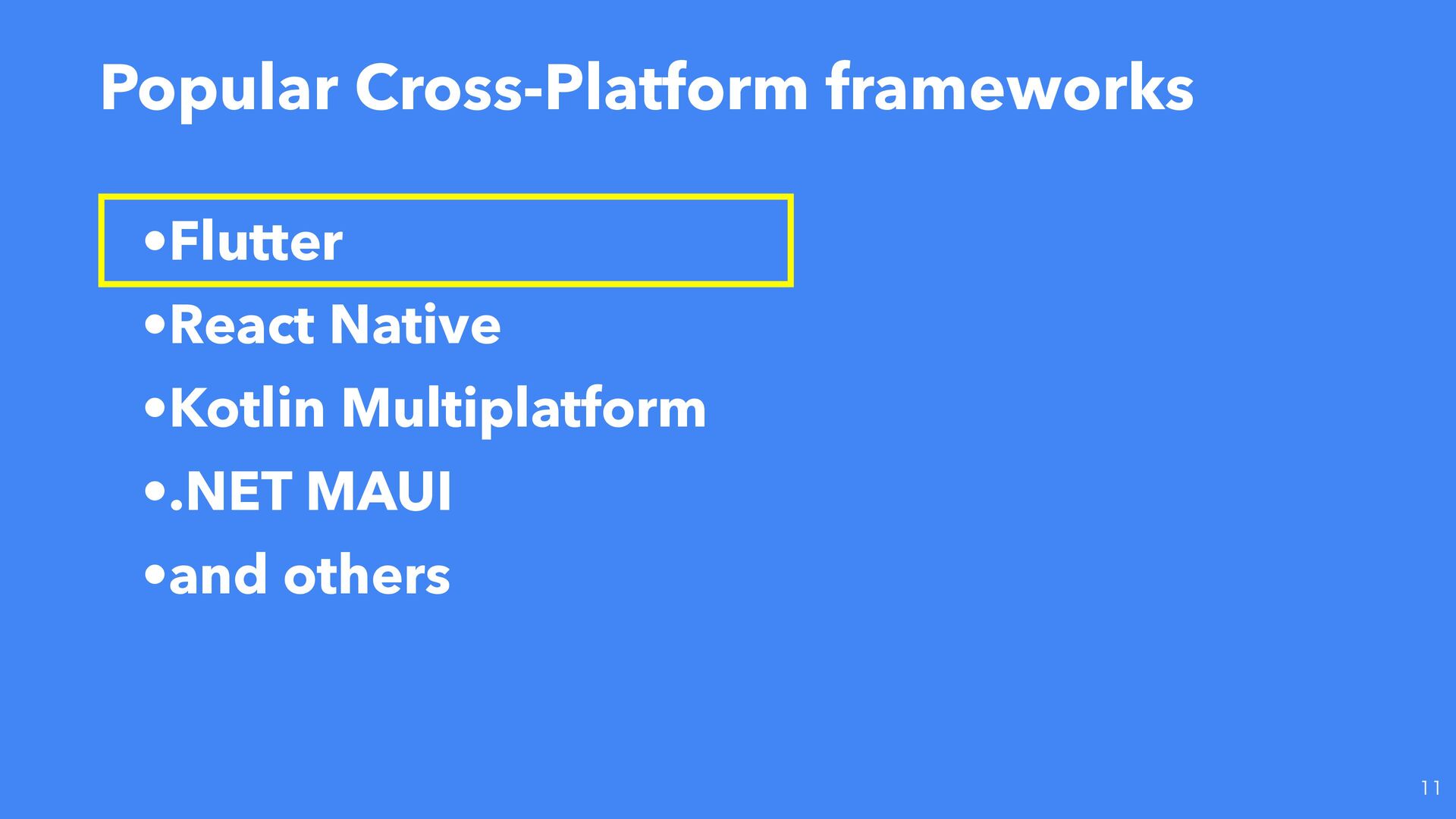 Popular Cross-Platform frameworks

•Flutter
•React Native
•Kotlin Multiplatform
•.NET MAUI
•and others

11